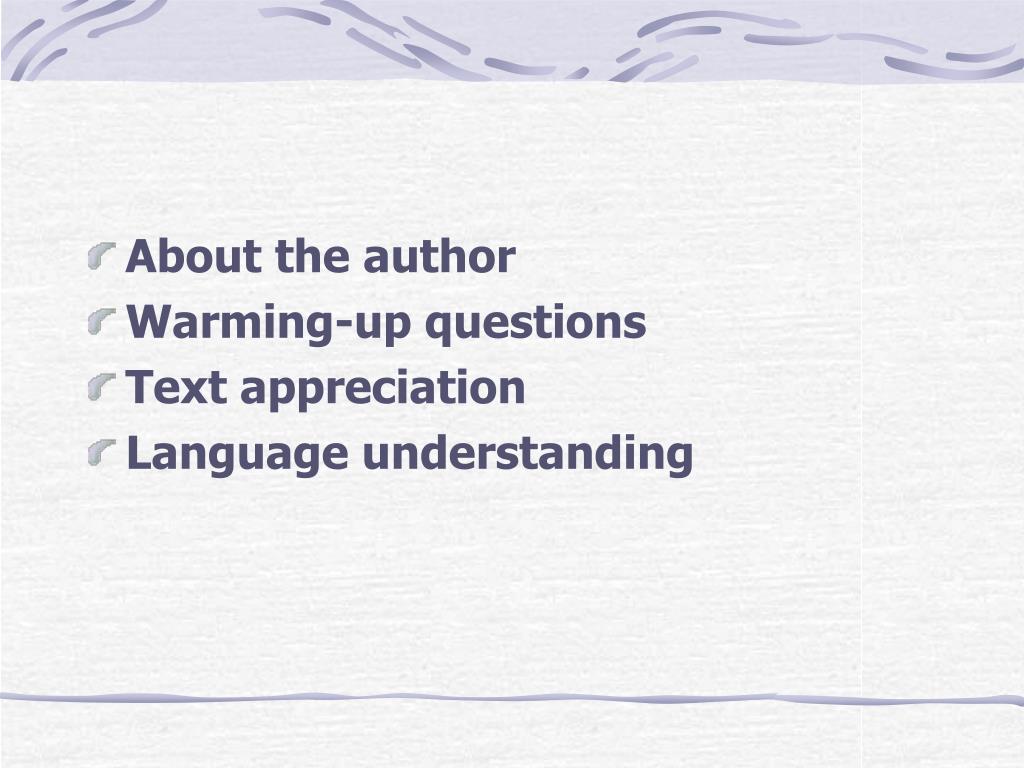 About the author
Warming-up questions
Text appreciation
Language understanding